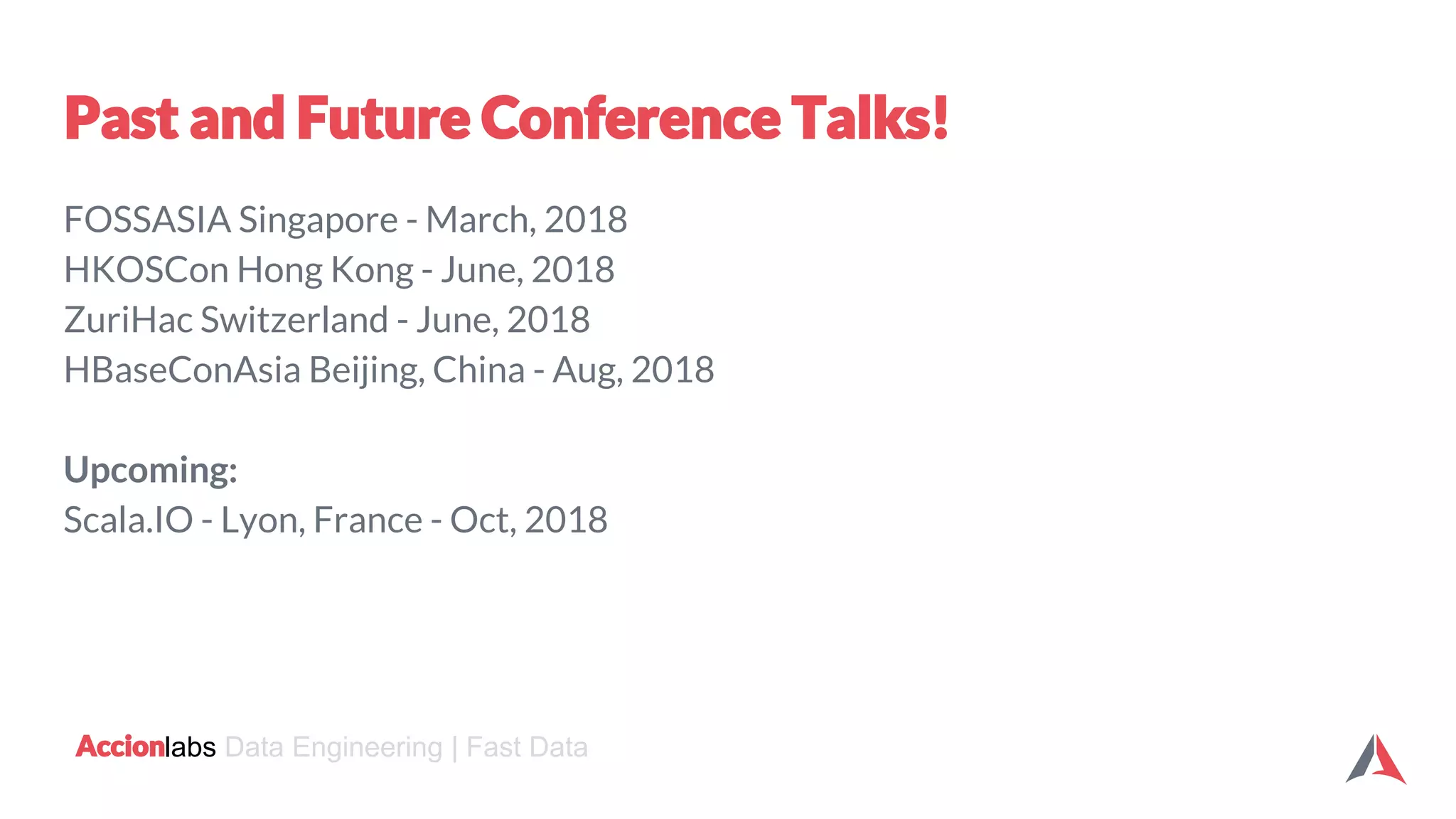 Past and Future Conference Talks!

FOSSASIA Singapore - March, 2018
HKOSCon Hong Kong - June, 2018
ZuriHac Switzerland - June, 2018
HBaseConAsia Beijing, China - Aug, 2018

Upcoming:
Scala.IO - Lyon, France - Oct, 2018

Accionlabs Data Engineering | Fast Data